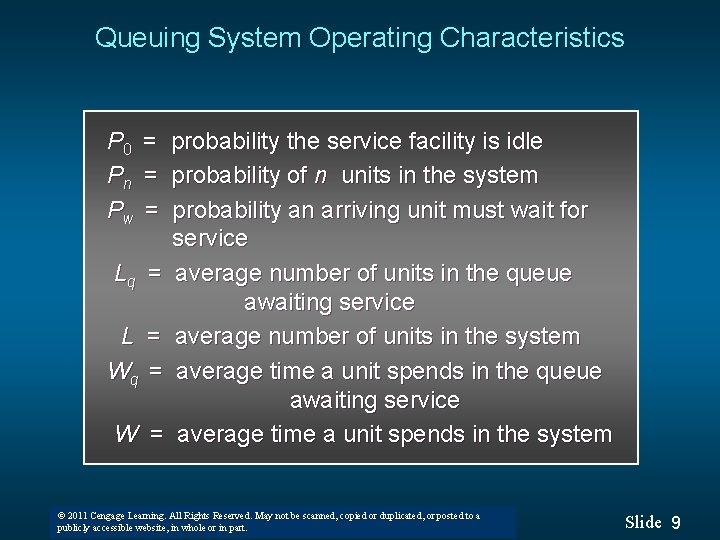 Queuing System Operating Characteristics

$P_0$ = probability the service facility is idle

$P_n$ = probability of $n$ units in the system

$P_w$ = probability an arriving unit must wait for service

$L_q$ = average number of units in the queue awaiting service

$L$ = average number of units in the system

$W_q$ = average time a unit spends in the queue awaiting service

$W$ = average time a unit spends in the system

© 2011 Cengage Learning. All Rights Reserved. May not be scanned, copied or duplicated, or posted to a publicly accessible website, in whole or in part.

Slide 9